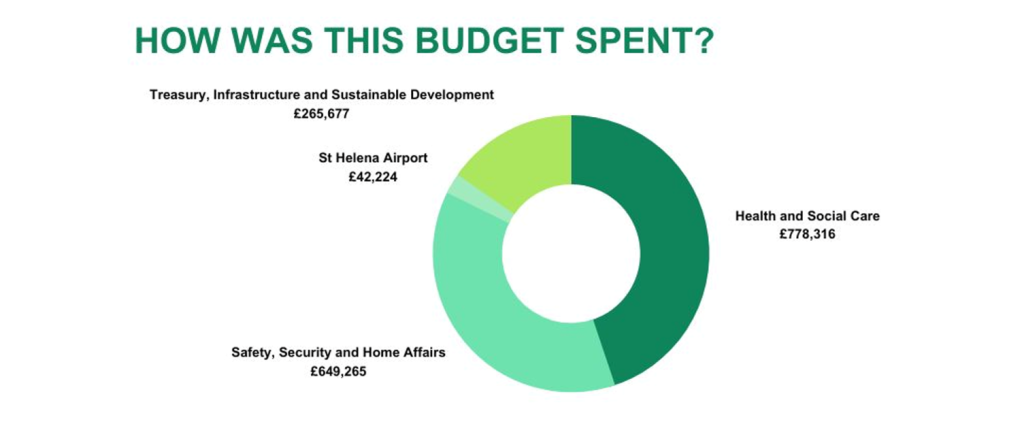 HOW WAS THIS BUDGET SPENT?

Treasury, Infrastructure and Sustainable Development
£265,677

St Helena Airport
£42,224

Health and Social Care
£778,316

Safety, Security and Home Affairs
£649,265